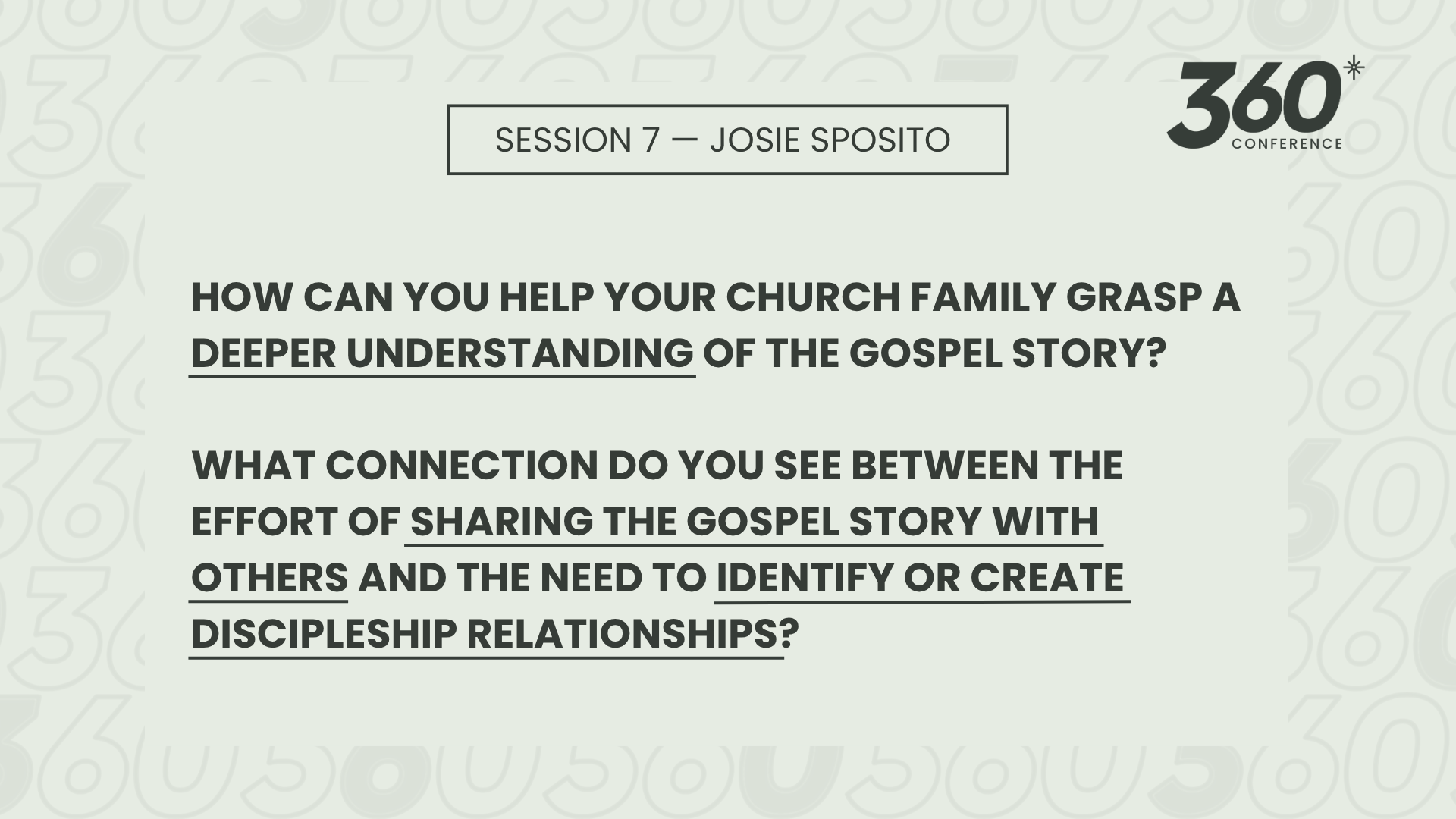 SESSION 7 — JOSIE SPOSITO

360
CONFERENCE

HOW CAN YOU HELP YOUR CHURCH FAMILY GRASP A DEEPER UNDERSTANDING OF THE GOSPEL STORY?

WHAT CONNECTION DO YOU SEE BETWEEN THE EFFORT OF SHARING THE GOSPEL STORY WITH OTHERS AND THE NEED TO IDENTIFY OR CREATE DISCIPLESHIP RELATIONSHIPS?